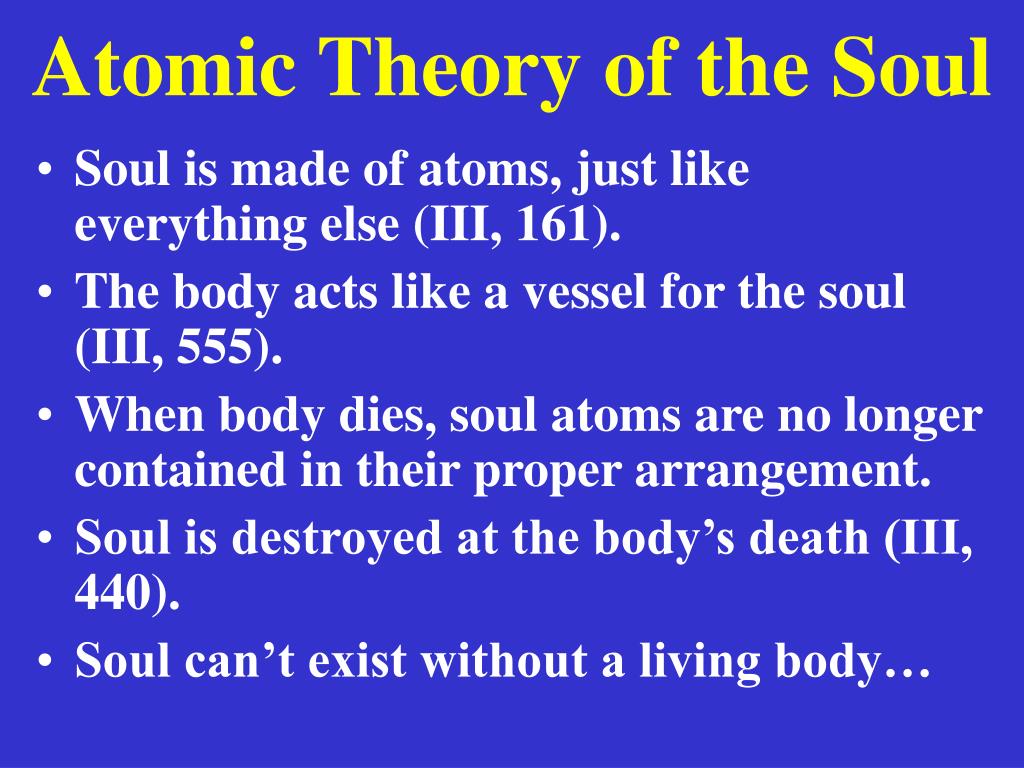 Atomic Theory of the Soul

• Soul is made of atoms, just like everything else (III, 161).
• The body acts like a vessel for the soul (III, 555).
• When body dies, soul atoms are no longer contained in their proper arrangement.
• Soul is destroyed at the body’s death (III, 440).
• Soul can’t exist without a living body…